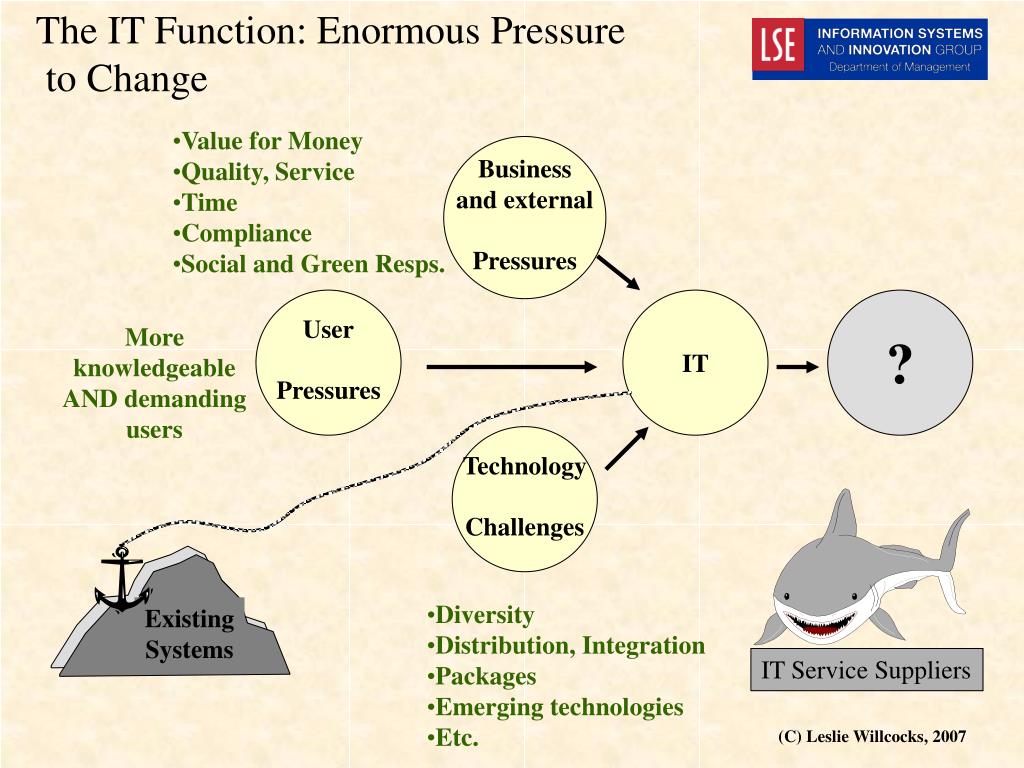 The IT Function: Enormous Pressure to Change

LSE INFORMATION SYSTEMS AND INNOVATION GROUP Department of Management

•Value for Money
•Quality, Service
•Time
•Compliance
•Social and Green Resps.

Business and external

Pressures

More knowledgeable AND demanding users

User

Pressures

IT

?

Technology

Challenges

Existing Systems

•Diversity
•Distribution, Integration
•Packages
•Emerging technologies
•Etc.

IT Service Suppliers

(C) Leslie Willcocks, 2007